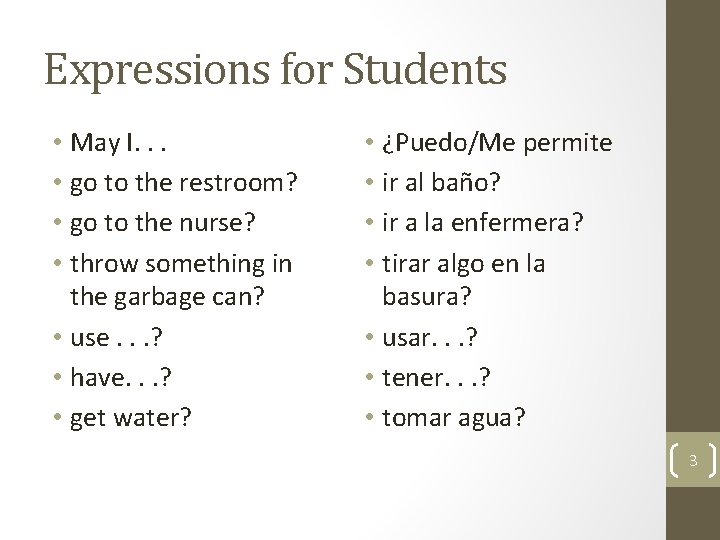 Expressions for Students

• May I. . .
• go to the restroom?
• go to the nurse?
• throw something in the garbage can?
• use . . .?
• have. . .?
• get water?

• ¿Puedo/Me permite
• ir al baño?
• ir a la enfermera?
• tirar algo en la basura?
• usar. . .?
• tener. . .?
• tomar agua?

3